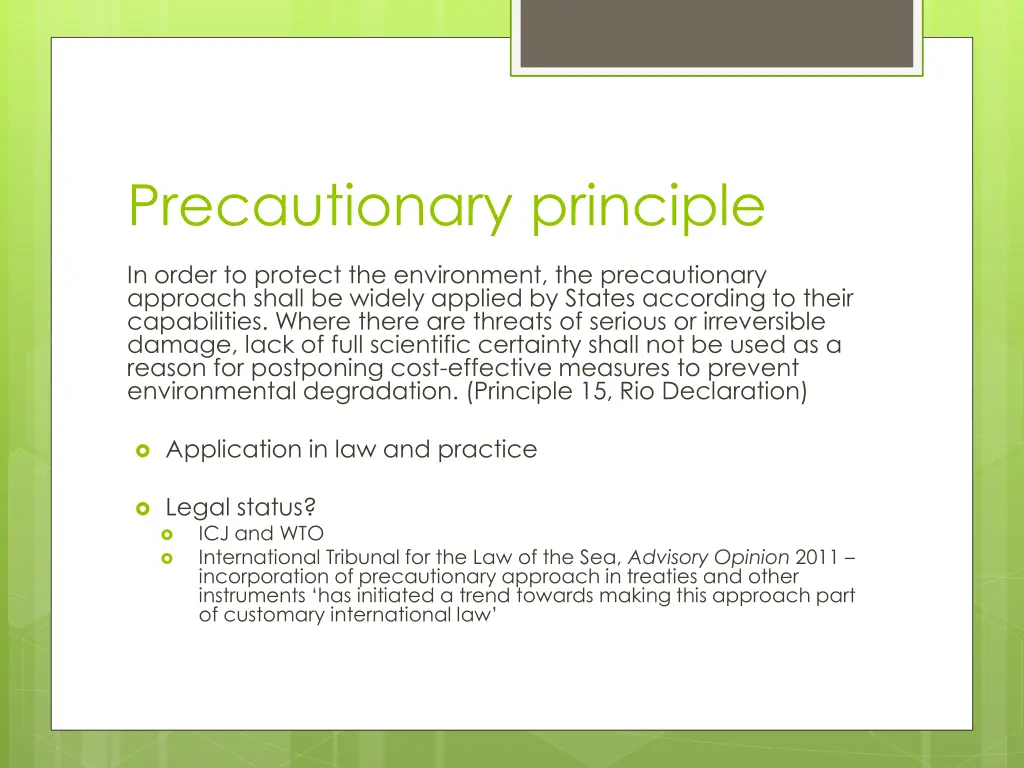 Precautionary principle

In order to protect the environment, the precautionary approach shall be widely applied by States according to their capabilities. Where there are threats of serious or irreversible damage, lack of full scientific certainty shall not be used as a reason for postponing cost-effective measures to prevent environmental degradation. (Principle 15, Rio Declaration)

Application in law and practice

Legal status?

ICJ and WTO

International Tribunal for the Law of the Sea, Advisory Opinion 2011 – incorporation of precautionary approach in treaties and other instruments 'has initiated a trend towards making this approach part of customary international law'